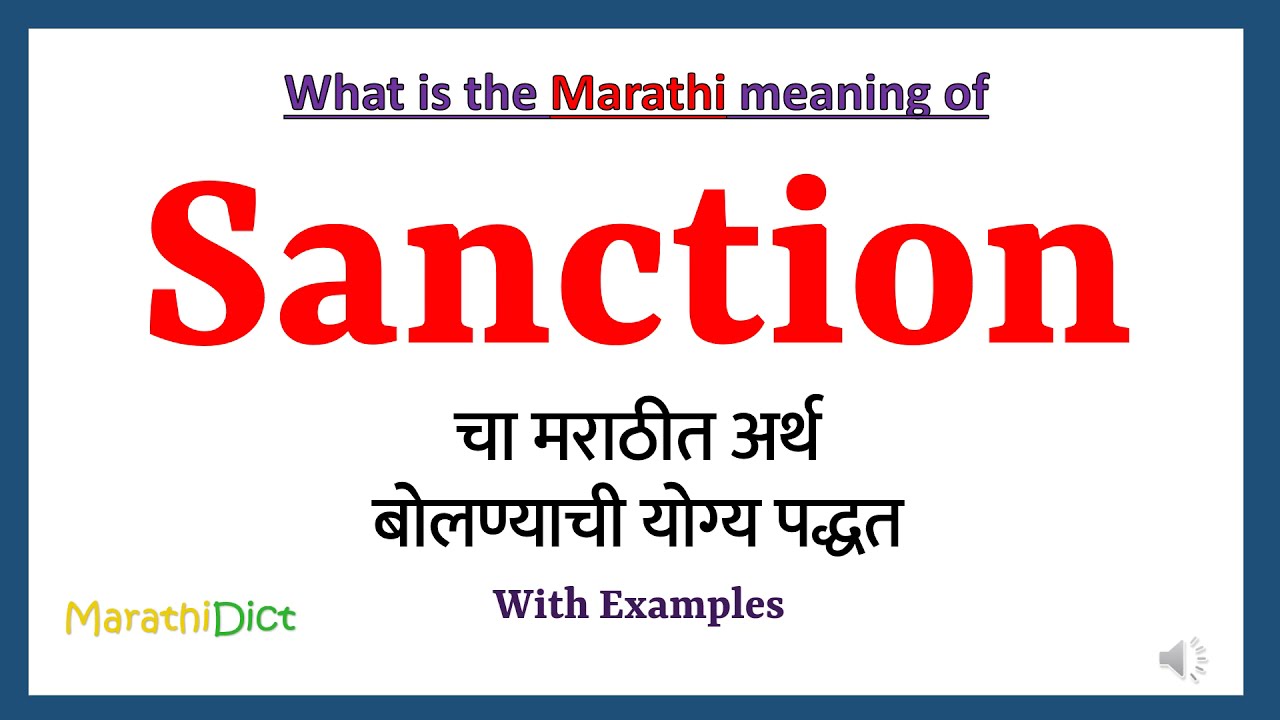 What is the Marathi meaning of

Sanction

चा मराठीत अर्थ
बोलण्याची योग्य पद्धत

With Examples

MarathiDict